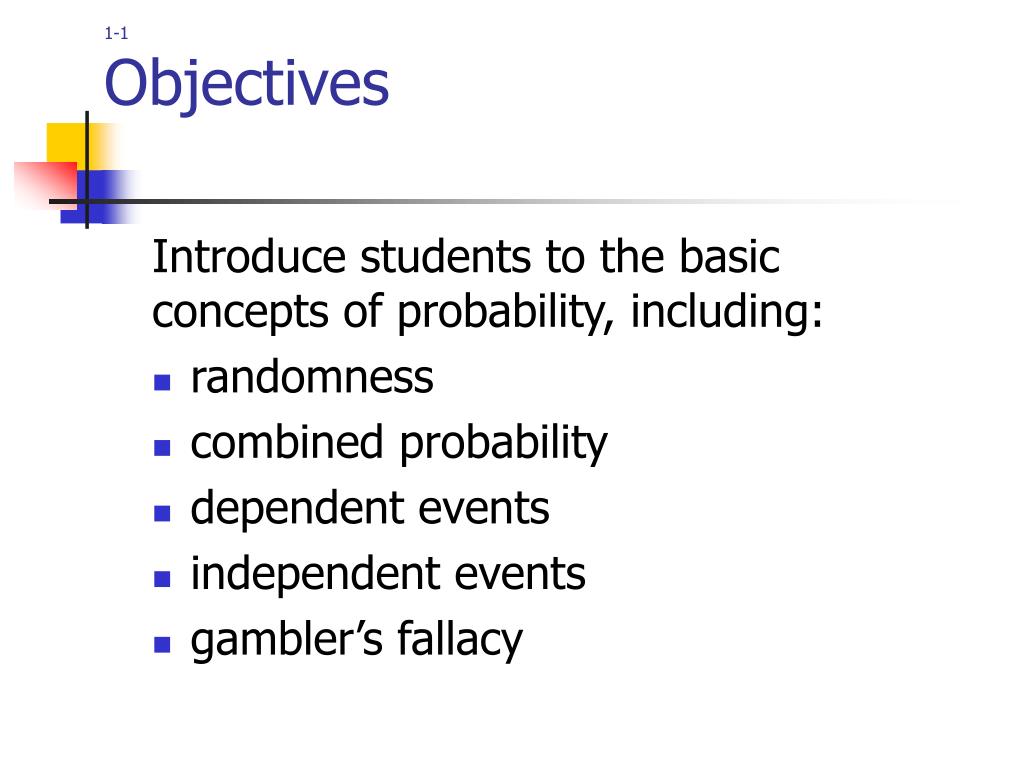 1-1
Objectives

Introduce students to the basic concepts of probability, including:
- randomness
- combined probability
- dependent events
- independent events
- gambler’s fallacy